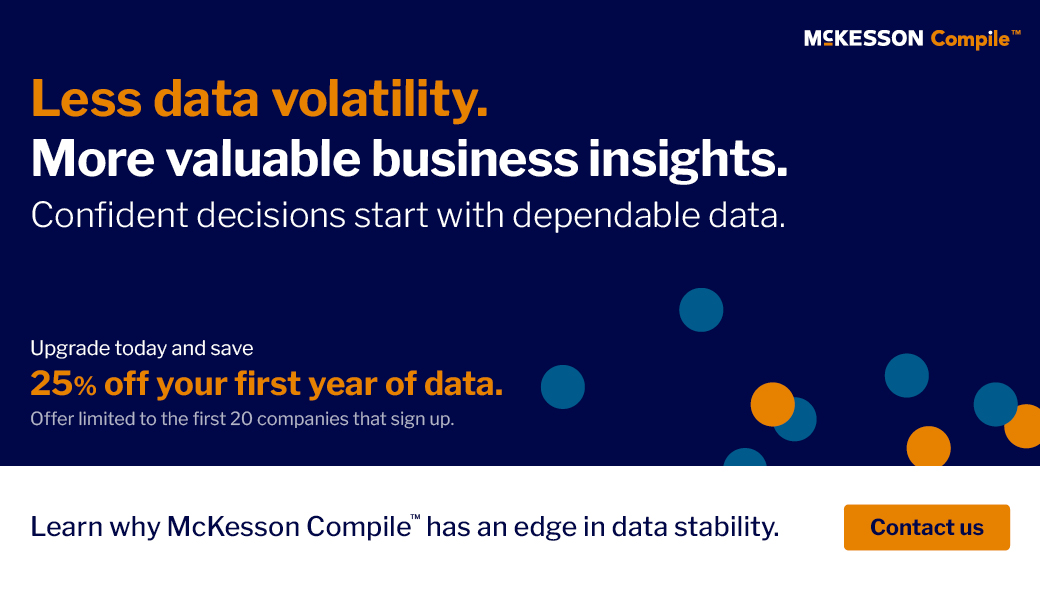 McKESSON Compile™

Less data volatility.
More valuable business insights.
Confident decisions start with dependable data.

Upgrade today and save
25% off your first year of data.
Offer limited to the first 20 companies that sign up.

Learn why McKesson Compile™ has an edge in data stability.

Contact us